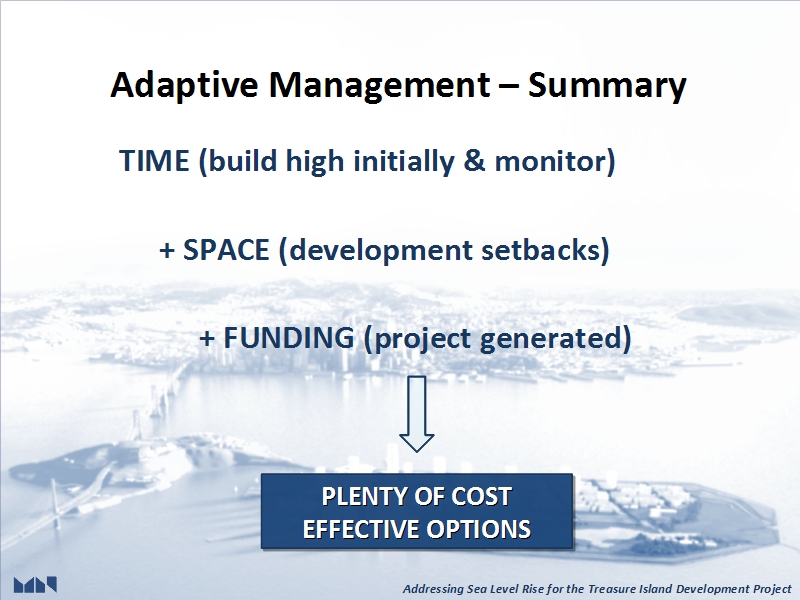 Adaptive Management – Summary

TIME (build high initially & monitor)

+ SPACE (development setbacks)

+ FUNDING (project generated)

PLENTY OF COST EFFECTIVE OPTIONS

Addressing Sea Level Rise for the Treasure Island Development Project